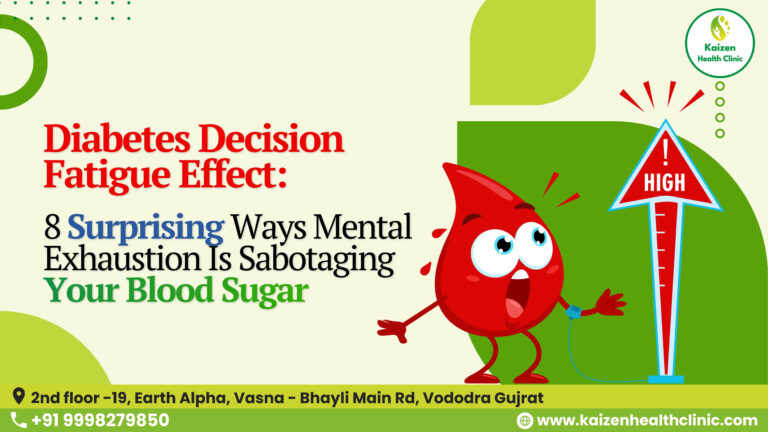 Kaizen Health Clinic

Diabetes Decision Fatigue Effect:

8 Surprising Ways Mental Exhaustion Is Sabotaging Your Blood Sugar

!
HIGH

2nd floor -19, Earth Alpha, Vasna - Bhayli Main Rd, Vododra Gujrat

+91 9998279850

www.kaizenhealthclinic.com